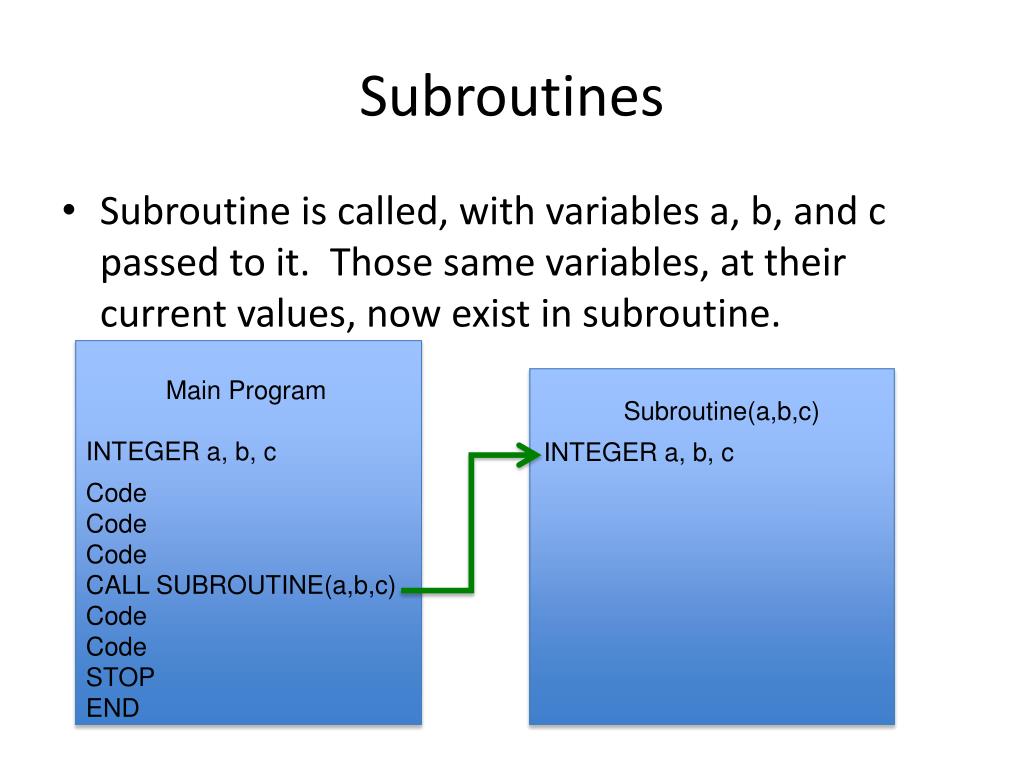 Subroutines

• Subroutine is called, with variables a, b, and c passed to it. Those same variables, at their current values, now exist in subroutine.

Main Program

INTEGER a, b, c

Code
Code
Code
CALL SUBROUTINE(a,b,c)
Code
Code
STOP
END

Subroutine(a,b,c)

INTEGER a, b, c